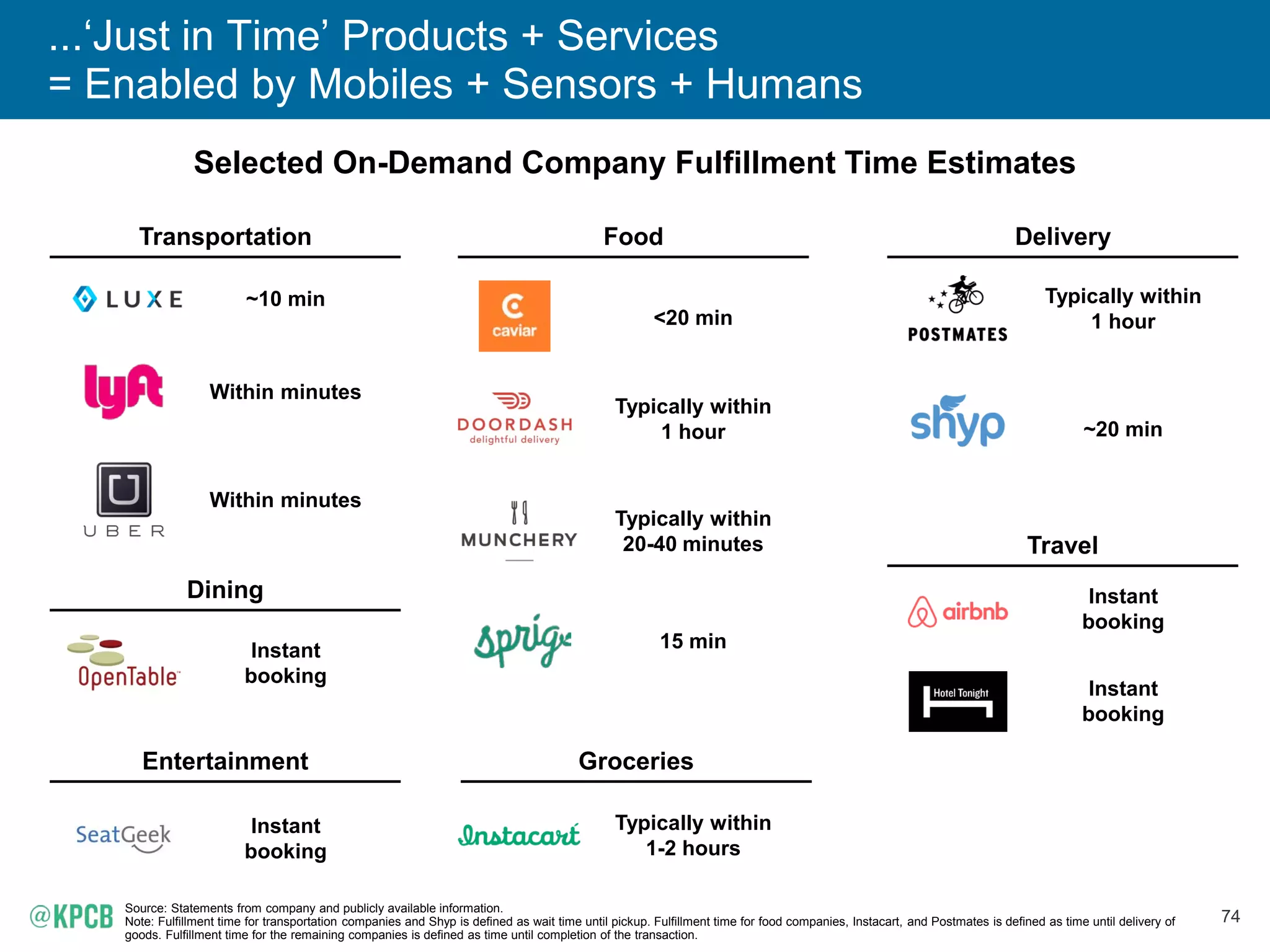 …'Just in Time' Products + Services
= Enabled by Mobiles + Sensors + Humans

Selected On-Demand Company Fulfillment Time Estimates

Transportation

LUXE ~10 min

lyft Within minutes

UBER Within minutes

Dining

OpenTable Instant booking

Entertainment

SeatGeek Instant booking

Food

caviar <20 min

DOORDASH delightful delivery Typically within 1 hour

MUNCHERY Typically within 20-40 minutes

sprig 15 min

Groceries

Instacart Typically within 1-2 hours

Delivery

POSTMATES Typically within 1 hour

shyp ~20 min

Travel

airbnb Instant booking

Hotel Tonight Instant booking

@KPCB

Source: Statements from company and publicly available information.
Note: Fulfillment time for transportation companies and Shyp is defined as wait time until pickup. Fulfillment time for food companies, Instacart, and Postmates is defined as time until delivery of goods. Fulfillment time for the remaining companies is defined as time until completion of the transaction.

74